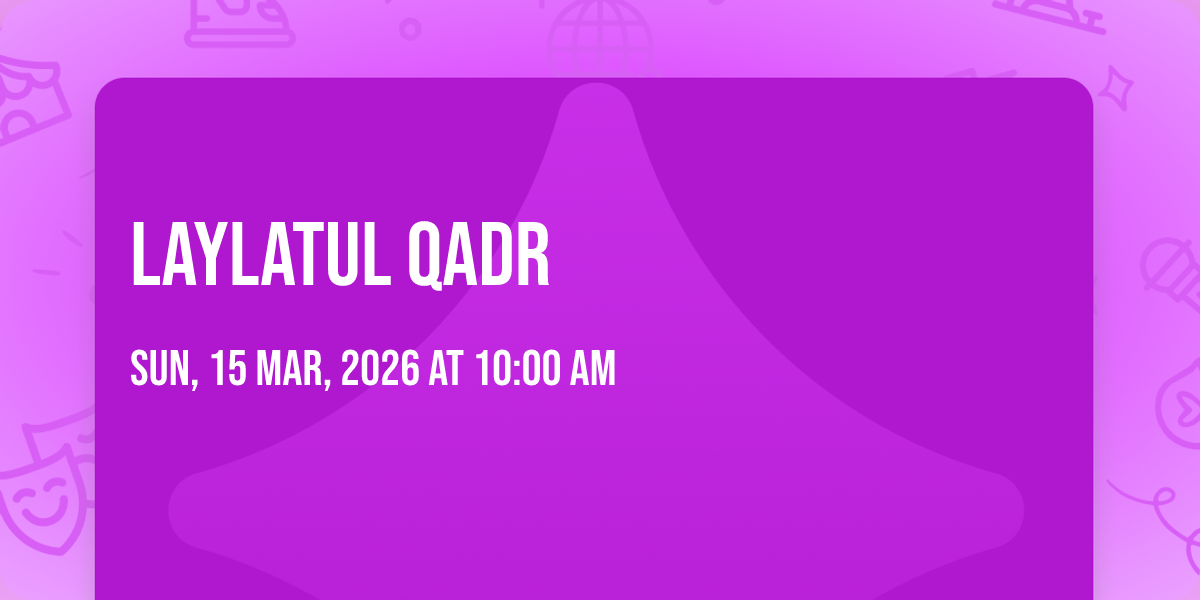 LAYLATUL QADR

SUN, 15 MAR, 2026 AT 10:00 AM